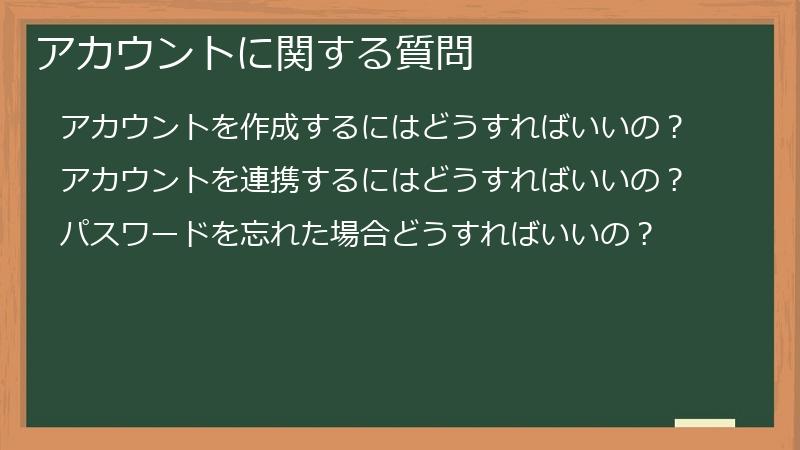 アカウントに関する質問

アカウントを作成するにはどうすればいいの？

アカウントを連携するにはどうすればいいの？

パスワードを忘れた場合どうすればいいの？